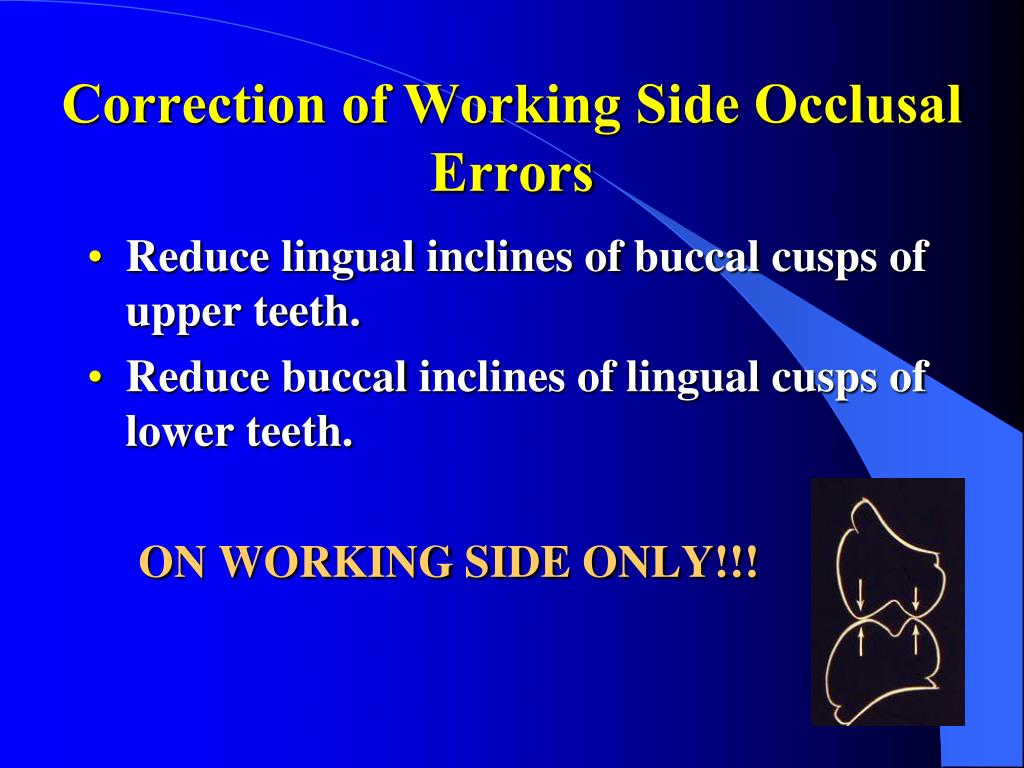 Correction of Working Side Occlusal Errors

• Reduce lingual inclines of buccal cusps of upper teeth.
• Reduce buccal inclines of lingual cusps of lower teeth.

ON WORKING SIDE ONLY!!!